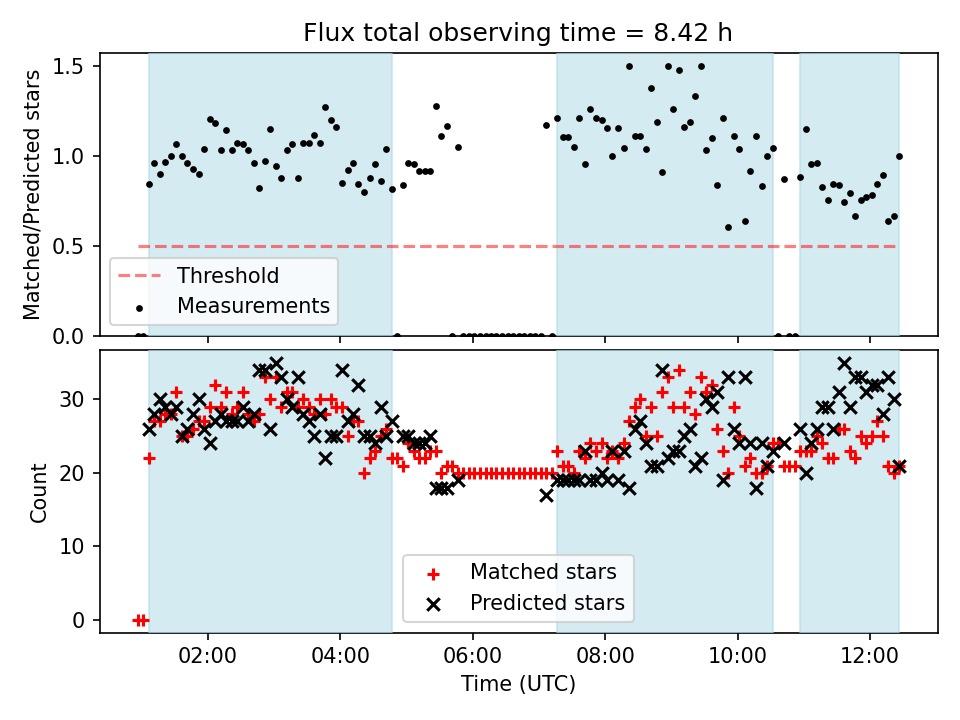 Flux total observing time = 8.42 h

Matched/Predicted stars

1.5
1.0
0.5
0.0

Threshold
Measurements

Count

30
20
10
0

Matched stars
Predicted stars

02:00
04:00
06:00
08:00
10:00
12:00

Time (UTC)